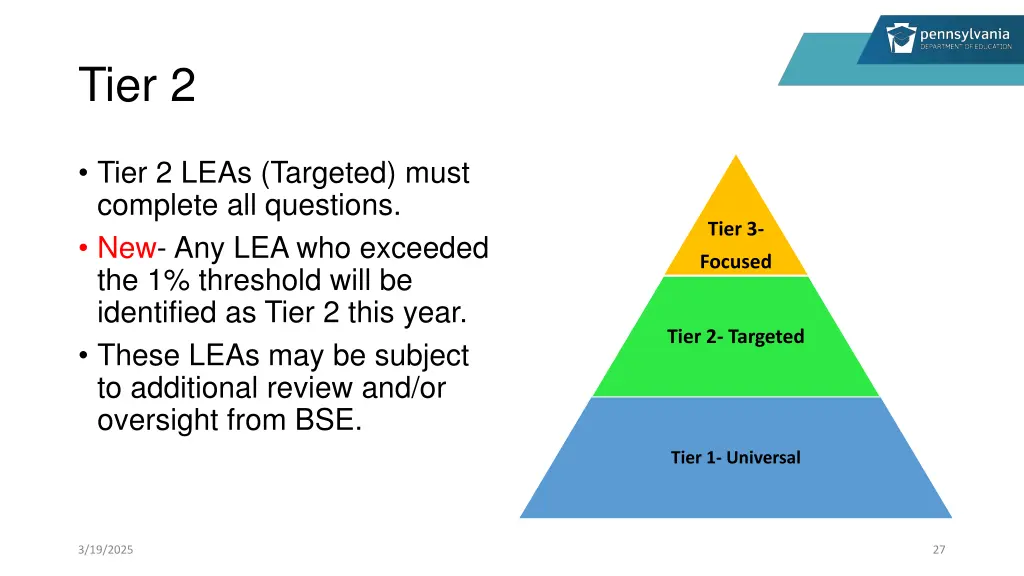 pennsylvania
DEPARTMENT OF EDUCATION

Tier 2

• Tier 2 LEAs (Targeted) must complete all questions.
• New- Any LEA who exceeded the 1% threshold will be identified as Tier 2 this year.
• These LEAs may be subject to additional review and/or oversight from BSE.

Tier 3- Focused

Tier 2- Targeted

Tier 1- Universal

3/19/2025

27